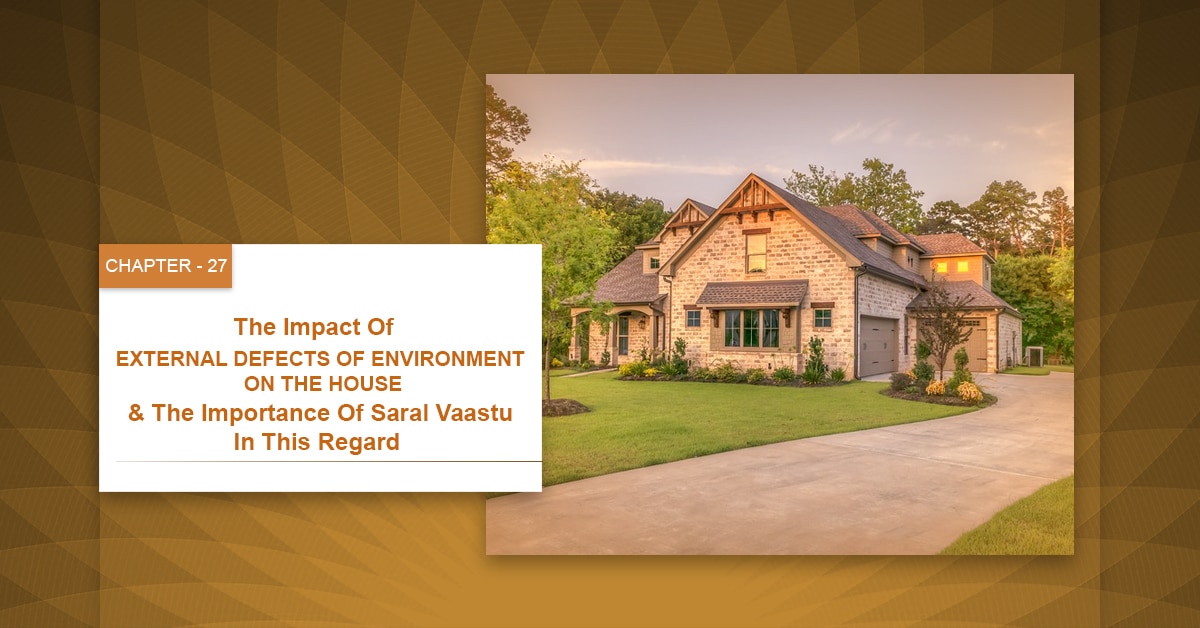 CHAPTER - 27

The Impact Of
EXTERNAL DEFECTS OF ENVIRONMENT ON THE HOUSE
& The Importance Of Saral Vaastu In This Regard